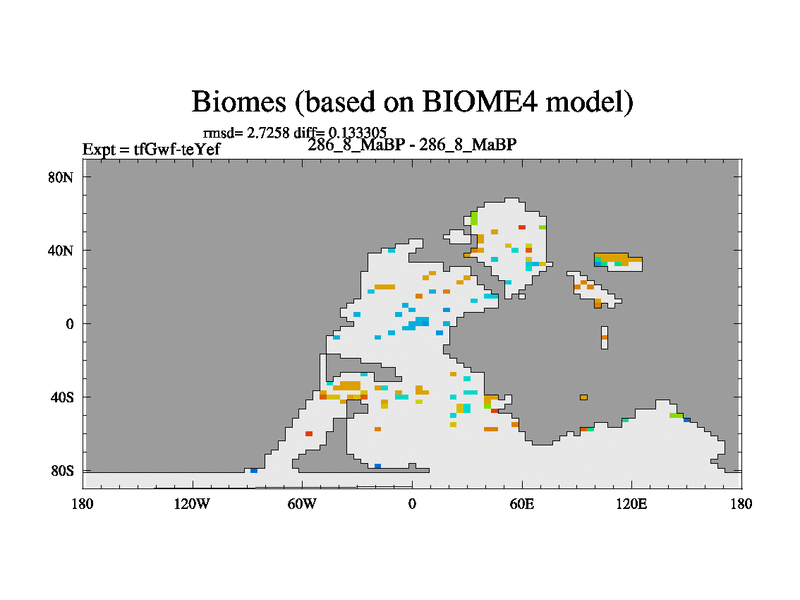 Biomes (based on BIOME4 model)

rmsd= 2.7258 diff= 0.133305

Expt = tfGwf-teYef

286_8_MaBP - 286_8_MaBP

80N

40N

0

40S

80S

180

120W

60W

0

60E

120E

180